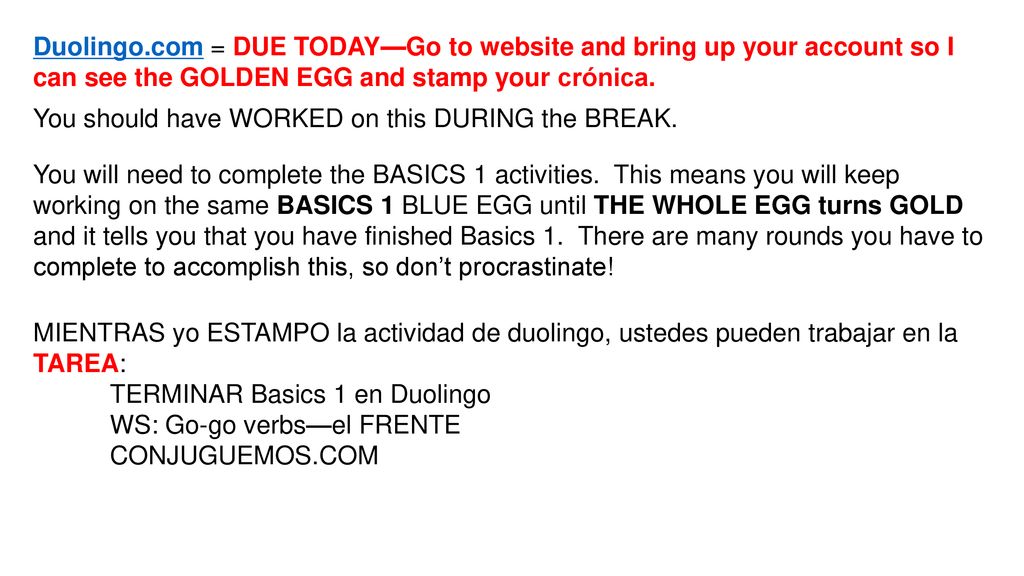 Duolingo.com = DUE TODAY—Go to website and bring up your account so I can see the GOLDEN EGG and stamp your crónica.

You should have WORKED on this DURING the BREAK.

You will need to complete the BASICS 1 activities. This means you will keep working on the same BASICS 1 BLUE EGG until THE WHOLE EGG turns GOLD and it tells you that you have finished Basics 1. There are many rounds you have to complete to accomplish this, so don't procrastinate!

MIENTRAS yo ESTAMPO la actividad de duolingo, ustedes pueden trabajar en la TAREA:
TERMINAR Basics 1 en Duolingo
WS: Go-go verbs—el FRENTE
CONJUGUEMOS.COM